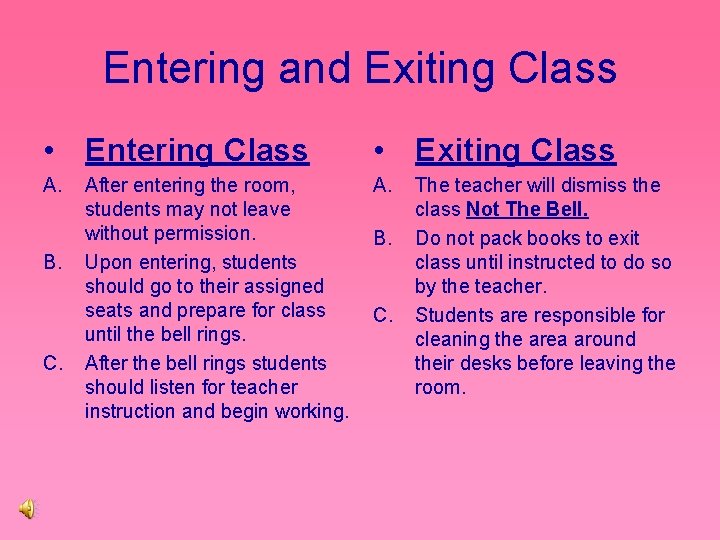 Entering and Exiting Class

• Entering Class

A. After entering the room, students may not leave without permission.

B. Upon entering, students should go to their assigned seats and prepare for class until the bell rings.

C. After the bell rings students should listen for teacher instruction and begin working.

• Exiting Class

A. The teacher will dismiss the class Not The Bell.

B. Do not pack books to exit class until instructed to do so by the teacher.

C. Students are responsible for cleaning the area around their desks before leaving the room.